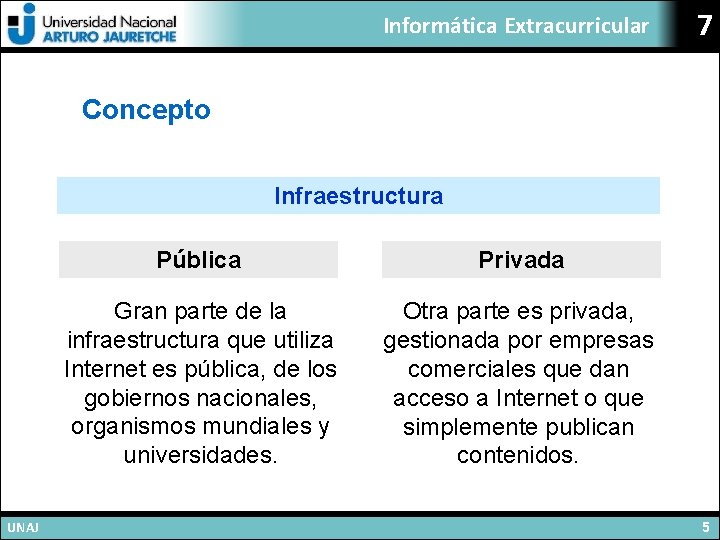 Universidad Nacional
ARTURO JAURETCHE

Informática Extracurricular

7

Concepto

Infraestructura

Pública

Gran parte de la infraestructura que utiliza Internet es pública, de los gobiernos nacionales, organismos mundiales y universidades.

Privada

Otra parte es privada, gestionada por empresas comerciales que dan acceso a Internet o que simplemente publican contenidos.

UNAJ

5